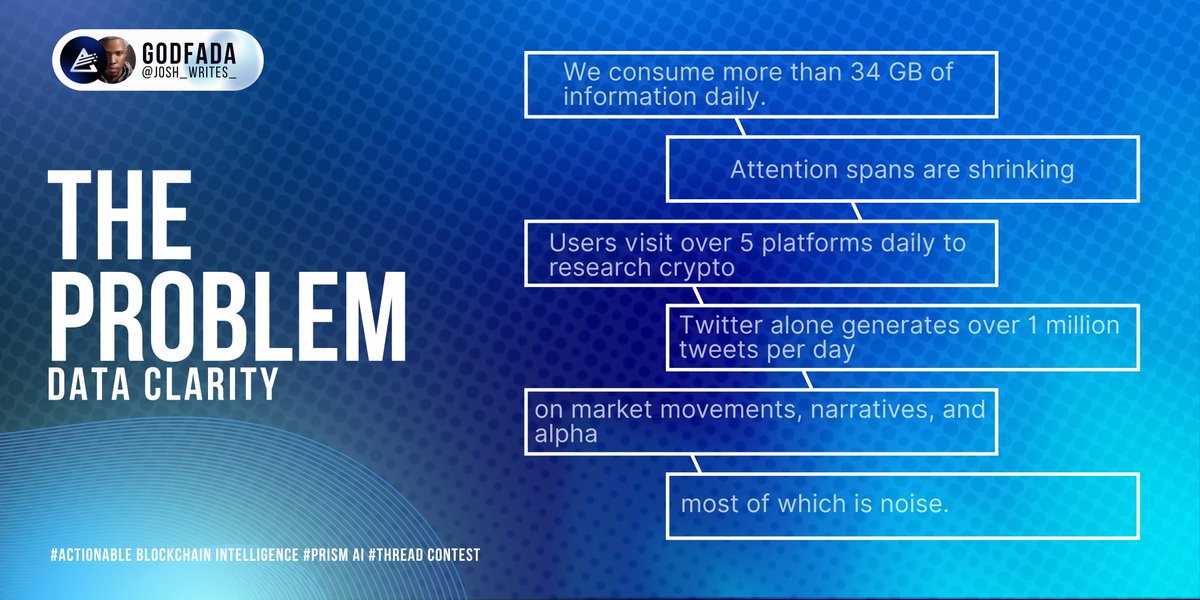 GODFADA
@JOSH_WRITES_

THE PROBLEM
DATA CLARITY

We consume more than 34 GB of information daily.

Attention spans are shrinking

Users visit over 5 platforms daily to research crypto

Twitter alone generates over 1 million tweets per day

on market movements, narratives, and alpha

most of which is noise.

#ACTIONABLE BLOCKCHAIN INTELLIGENCE #PRISM AI #THREAD CONTEST